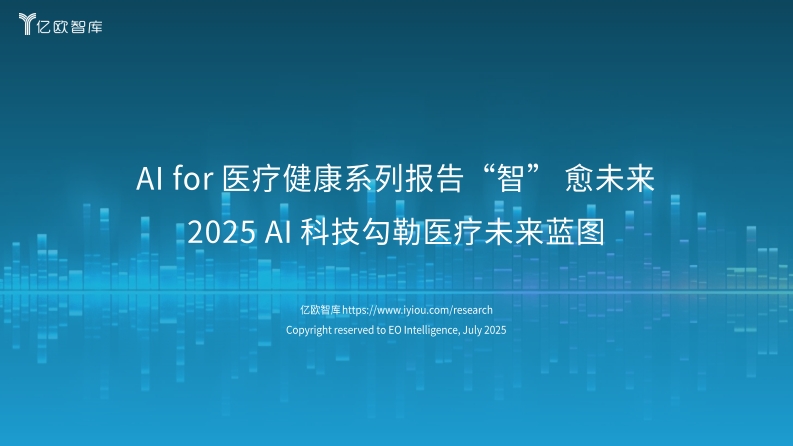 亿欧智库

AI for 医疗健康系列报告“智” 愈未来

2025 AI 科技勾勒医疗未来蓝图

亿欧智库 https://www.iyiou.com/research

Copyright reserved to EO Intelligence, July 2025